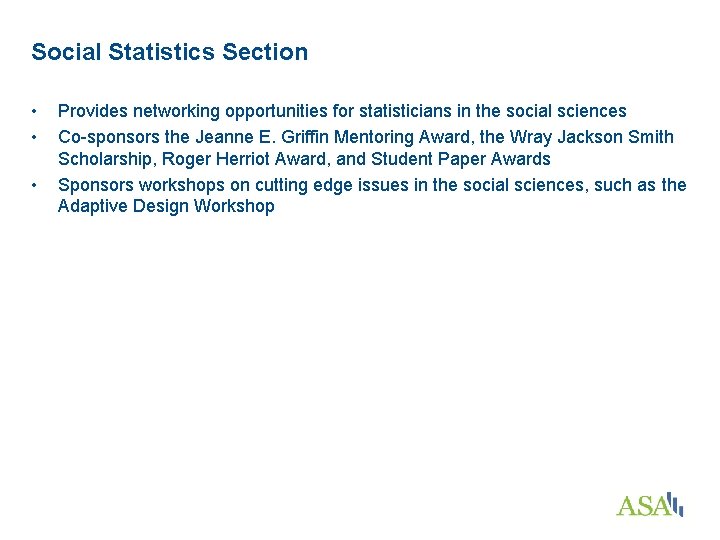 Social Statistics Section

• Provides networking opportunities for statisticians in the social sciences
• Co-sponsors the Jeanne E. Griffin Mentoring Award, the Wray Jackson Smith Scholarship, Roger Herriot Award, and Student Paper Awards
• Sponsors workshops on cutting edge issues in the social sciences, such as the Adaptive Design Workshop

ASA